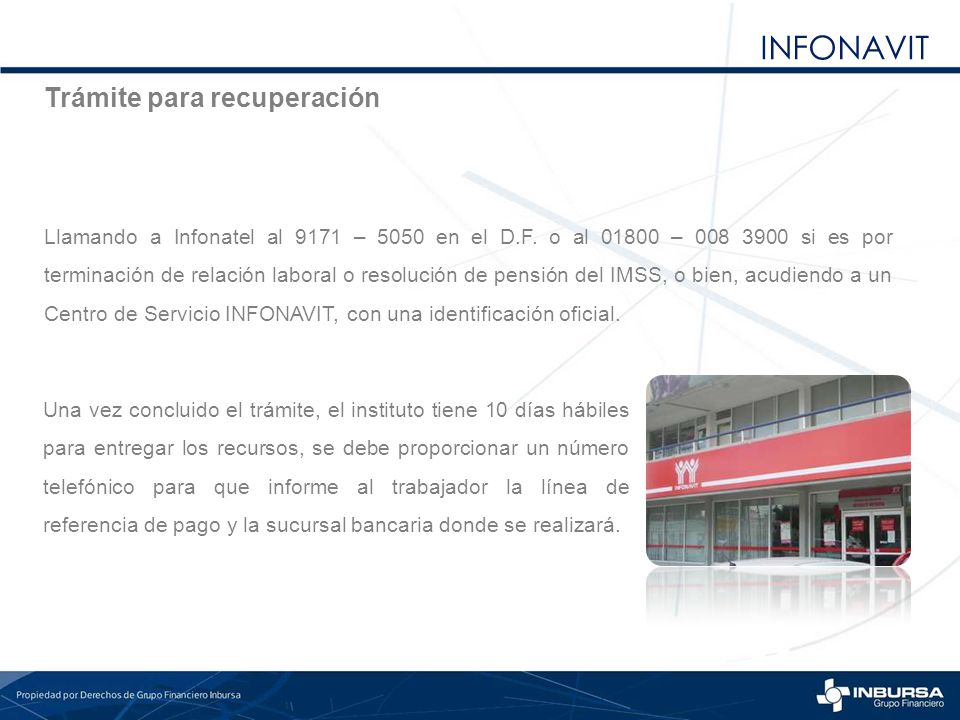 INFONAVIT

Trámite para recuperación

Llamando a Infonatel al 9171 – 5050 en el D.F. o al 01800 – 008 3900 si es por terminación de relación laboral o resolución de pensión del IMSS, o bien, acudiendo a un Centro de Servicio INFONAVIT, con una identificación oficial.

Una vez concluido el trámite, el instituto tiene 10 días hábiles para entregar los recursos, se debe proporcionar un número telefónico para que informe al trabajador la línea de referencia de pago y la sucursal bancaria donde se realizará.

INFONAVIT

Propiedad por Derechos de Grupo Financiero Inbursa

INBURSA Grupo Financiero